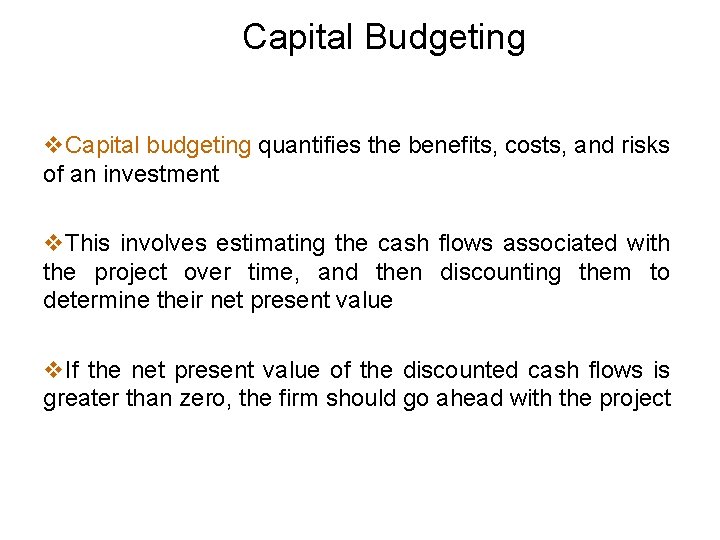 Capital Budgeting

❖Capital budgeting quantifies the benefits, costs, and risks of an investment

❖This involves estimating the cash flows associated with the project over time, and then discounting them to determine their net present value

❖If the net present value of the discounted cash flows is greater than zero, the firm should go ahead with the project